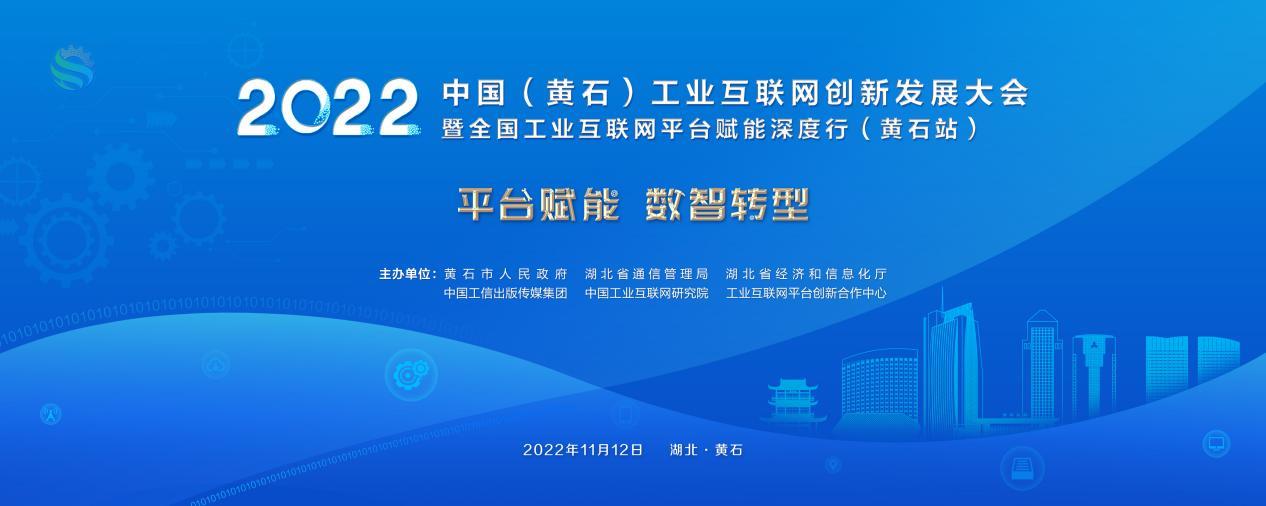 2022 中国（黄石）工业互联网创新发展大会
暨全国工业互联网平台赋能深度行（黄石站）

平台赋能 数智转型

主办单位：黄石市人民政府 湖北省通信管理局 湖北省经济和信息化厅
中国工信出版传媒集团 中国工业互联网研究院 工业互联网平台创新合作中心

2022年11月12日 湖北·黄石